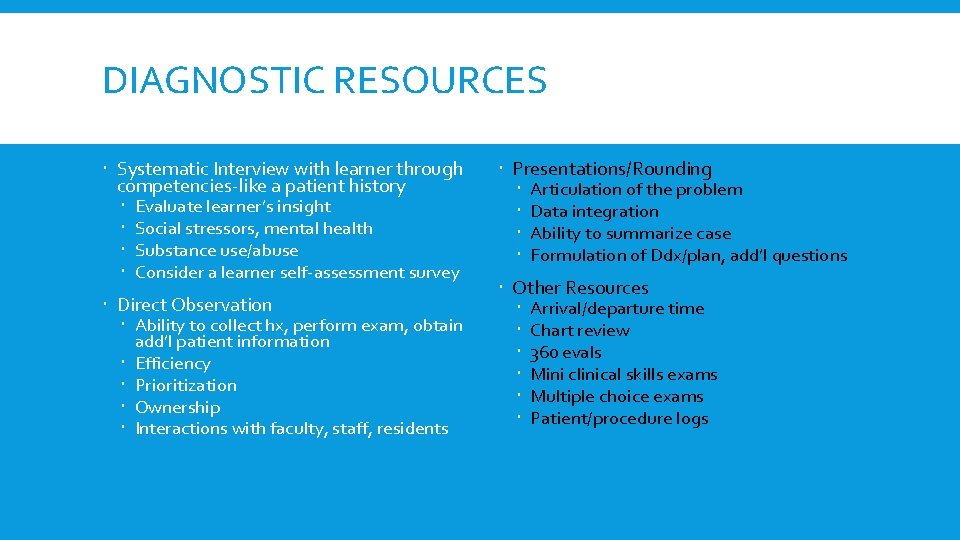 DIAGNOSTIC RESOURCES

- Systematic Interview with learner through competencies-like a patient history
  - Evaluate learner's insight
  - Social stressors, mental health
  - Substance use/abuse
  - Consider a learner self-assessment survey
- Direct Observation
  - Ability to collect hx, perform exam, obtain add'l patient information
  - Efficiency
  - Prioritization
  - Ownership
  - Interactions with faculty, staff, residents

- Presentations/Rounding
  - Articulation of the problem
  - Data integration
  - Ability to summarize case
  - Formulation of Ddx/plan, add'l questions
- Other Resources
  - Arrival/departure time
  - Chart review
  - 360 evals
  - Mini clinical skills exams
  - Multiple choice exams
  - Patient/procedure logs